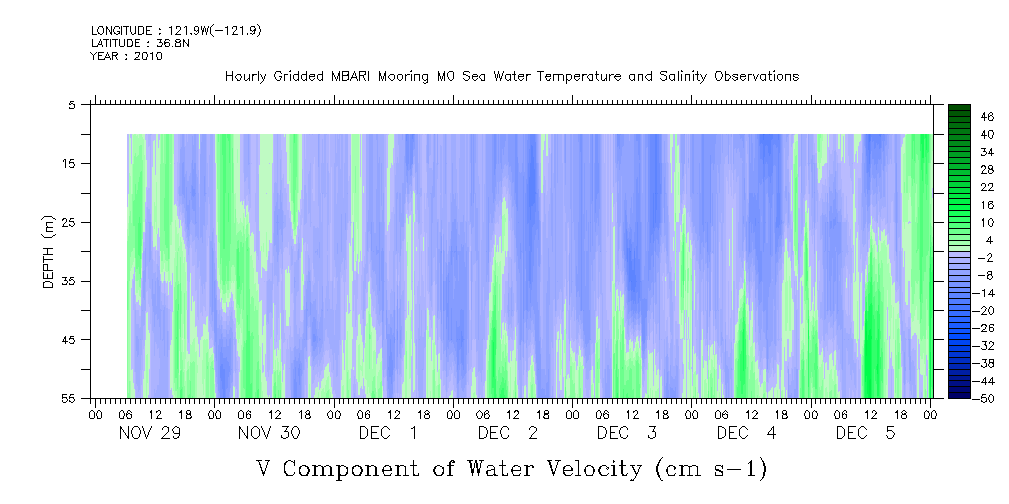 LONGITUDE : 121.9W(-121.9)
LATITUDE : 36.8N
YEAR : 2010

Hourly Gridded MBARI Mooring M0 Sea Water Temperature and Salinity Observations

DEPTH (m)

5
15
25
35
45
55

46
40
34
28
22
16
10
4
-2
-8
-14
-20
-26
-32
-38
-44
-50

00 06 12 18 00 06 12 18 00 06 12 18 00 06 12 18 00 06 12 18 00 06 12 18 00 06 12 18 00
NOV 29 NOV 30 DEC 1 DEC 2 DEC 3 DEC 4 DEC 5

V Component of Water Velocity (cm s-1)